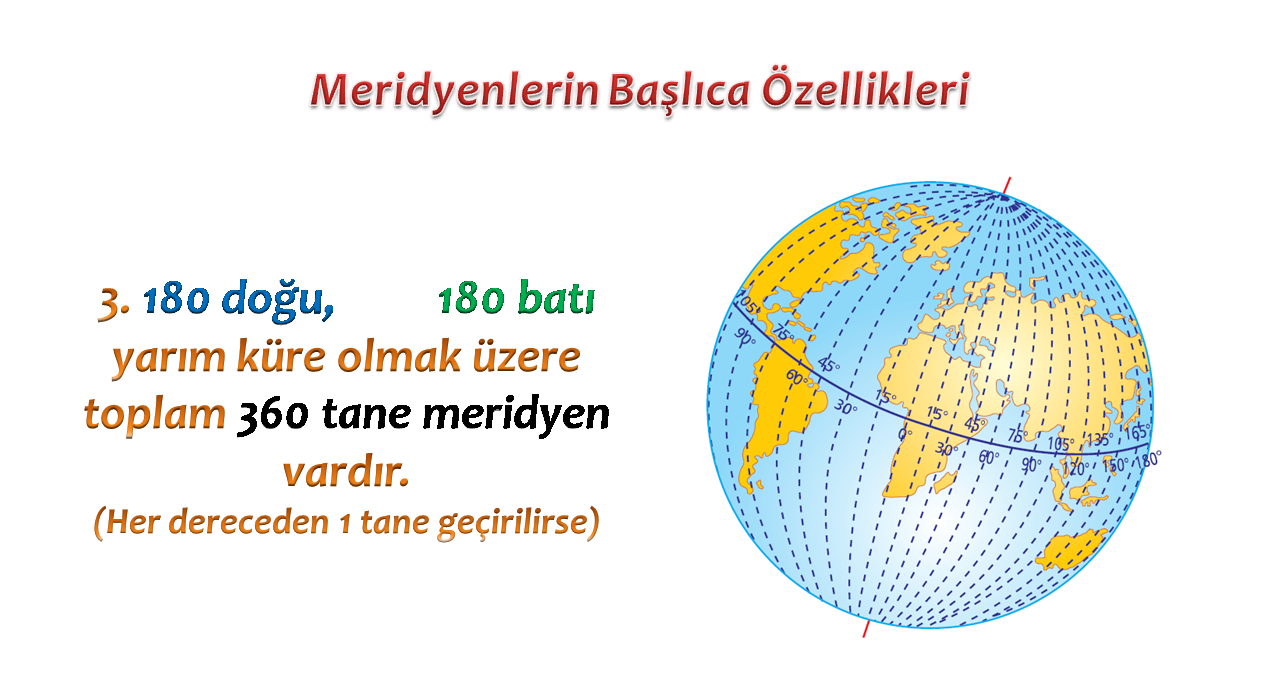 Meridyenlerin Başlıca Özellikleri

3. 180 doğu, 180 batı yarım küre olmak üzere toplam 360 tane meridyen vardır.
(Her dereceden 1 tane geçirilirse)

105°
90°
75°
60°
45°
30°
15°
0°
15°
30°
45°
60°
75°
90°
105°
120°
135°
150°
165°
180°